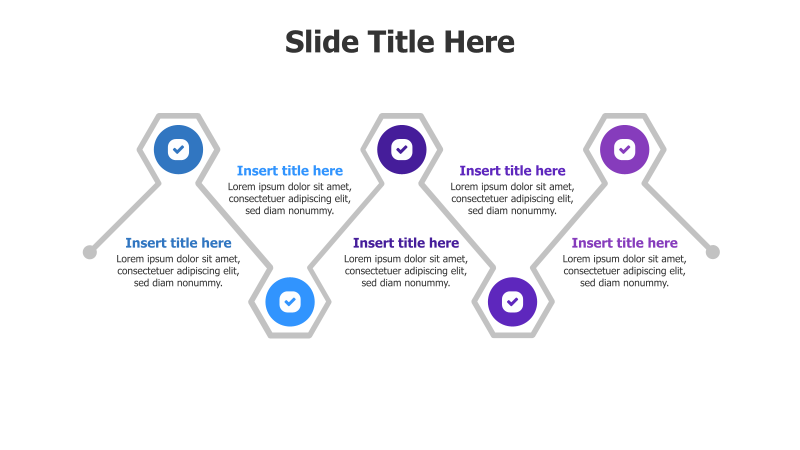 Slide Title Here

Insert title here
Lorem ipsum dolor sit amet, consectetuer adipiscing elit, sed diam nonummy.

Insert title here
Lorem ipsum dolor sit amet, consectetuer adipiscing elit, sed diam nonummy.

Insert title here
Lorem ipsum dolor sit amet, consectetuer adipiscing elit, sed diam nonummy.

Insert title here
Lorem ipsum dolor sit amet, consectetuer adipiscing elit, sed diam nonummy.

Insert title here
Lorem ipsum dolor sit amet, consectetuer adipiscing elit, sed diam nonummy.